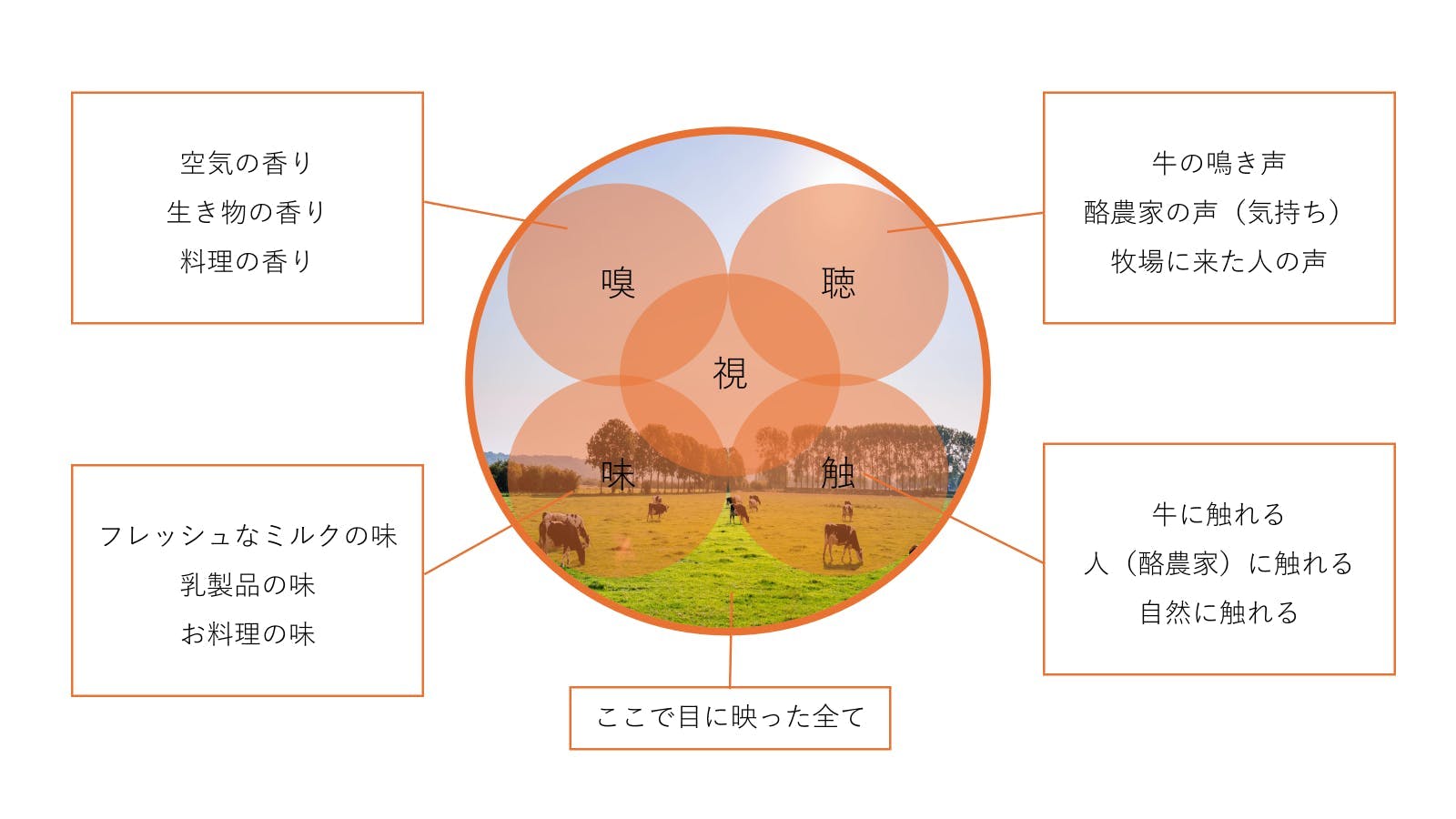 空気の香り
生き物の香り
料理の香り

牛の鳴き声
酪農家の声（気持ち）
牧場に来た人の声

嗅

聴

視

味

触

フレッシュなミルクの味
乳製品の味
お料理の味

牛に触れる
人（酪農家）に触れる
自然に触れる

ここで目に映った全て